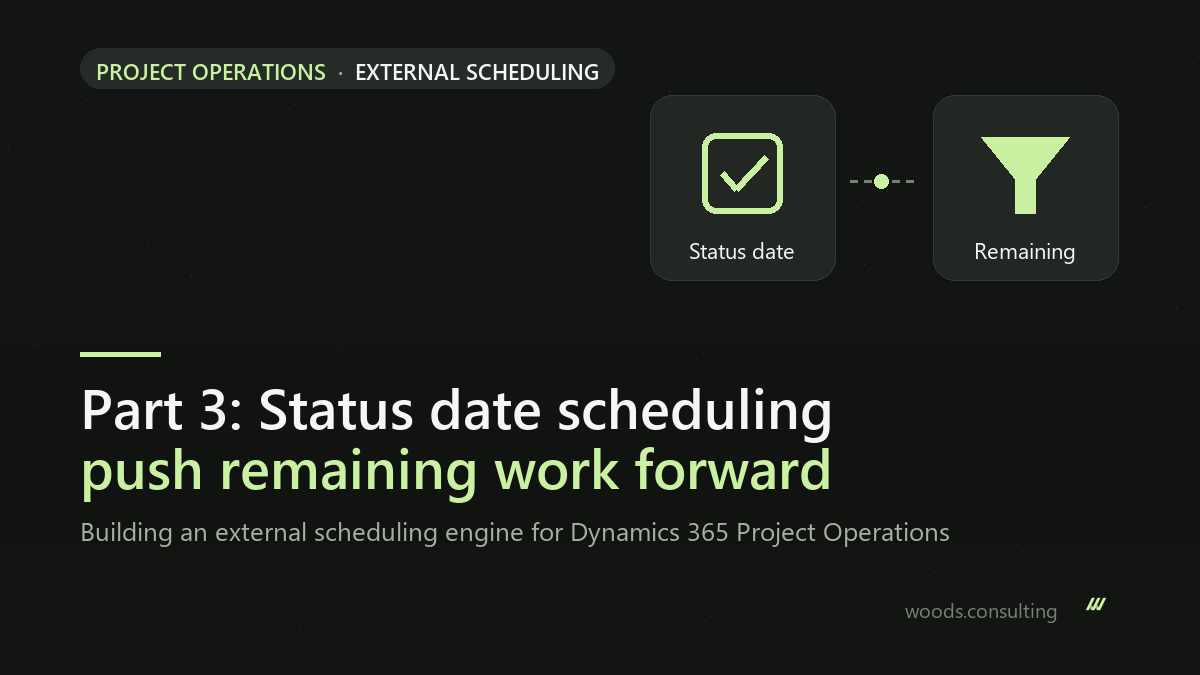 PROJECT OPERATIONS · EXTERNAL SCHEDULING

Status date

Remaining

Part 3: Status date scheduling
push remaining work forward

Building an external scheduling engine for Dynamics 365 Project Operations

woods.consulting